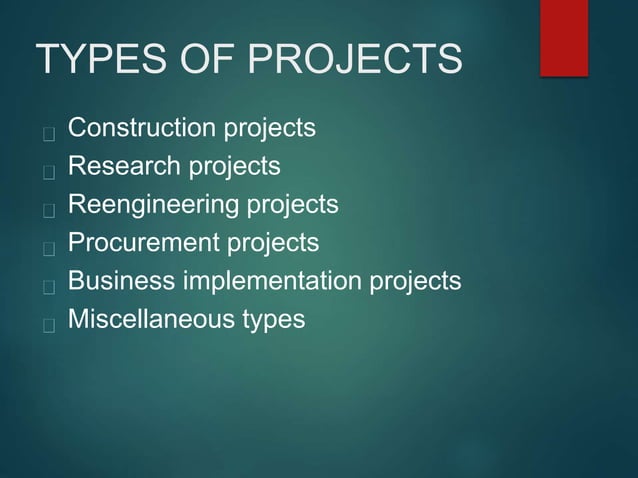 TYPES OF PROJECTS

Construction projects
Research projects
Reengineering projects
Procurement projects
Business implementation projects
Miscellaneous types